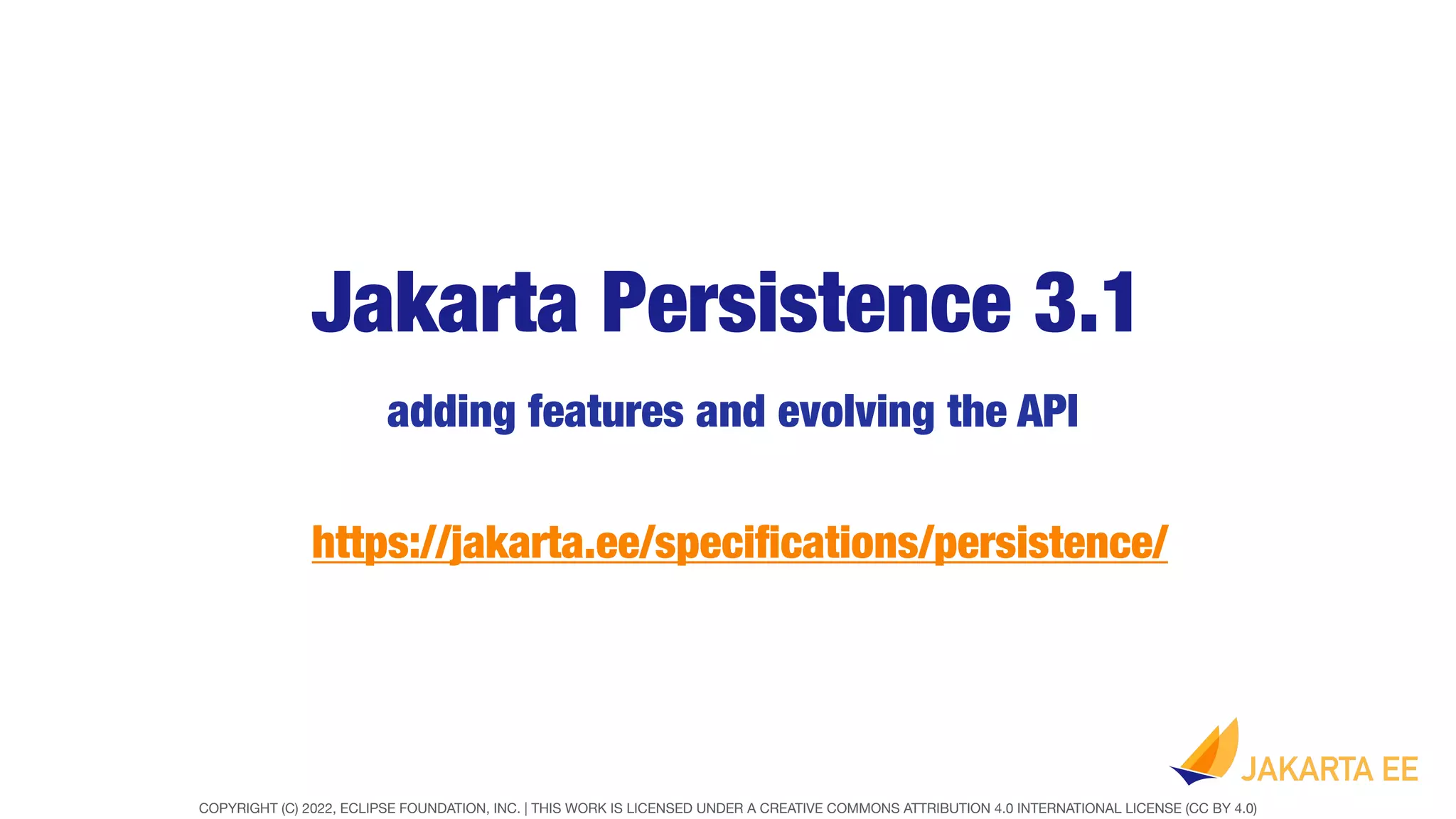 Jakarta Persistence 3.1

adding features and evolving the API

https://jakarta.ee/specifications/persistence/

JAKARTA EE

COPYRIGHT (C) 2022, ECLIPSE FOUNDATION, INC. | THIS WORK IS LICENSED UNDER A CREATIVE COMMONS ATTRIBUTION 4.0 INTERNATIONAL LICENSE (CC BY 4.0)